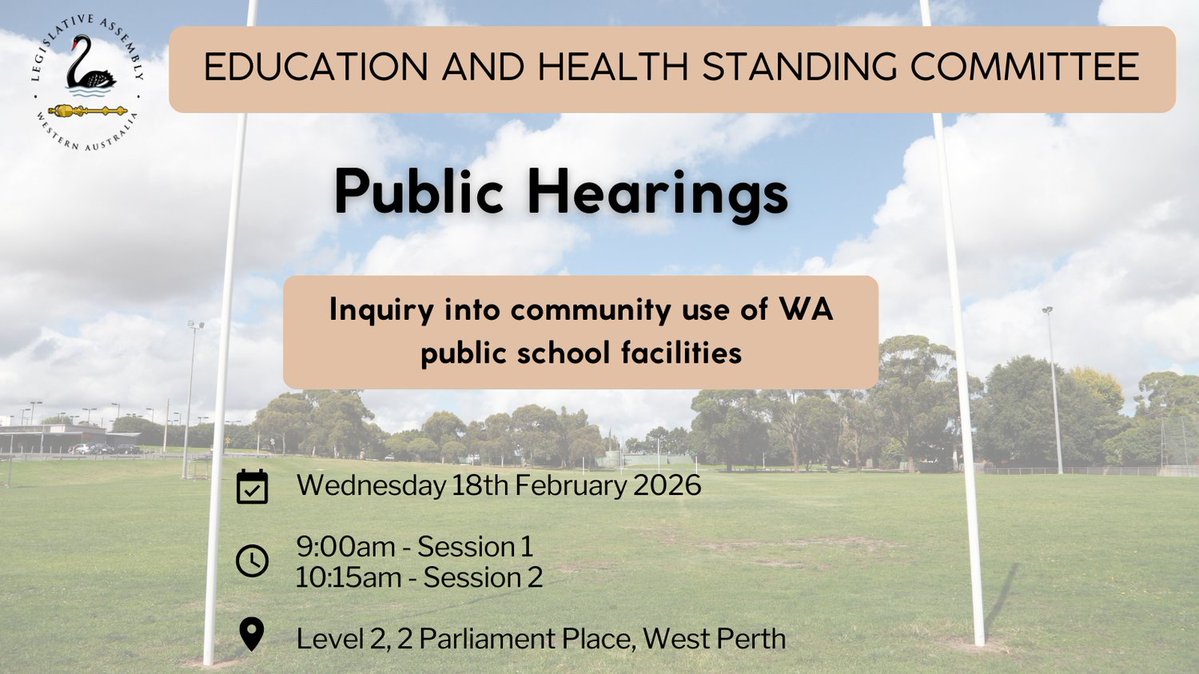 LEGISLATIVE ASSEMBLY
WESTERN AUSTRALIA

EDUCATION AND HEALTH STANDING COMMITTEE

Public Hearings

Inquiry into community use of WA public school facilities

Wednesday 18th February 2026

9:00am - Session 1
10:15am - Session 2

Level 2, 2 Parliament Place, West Perth